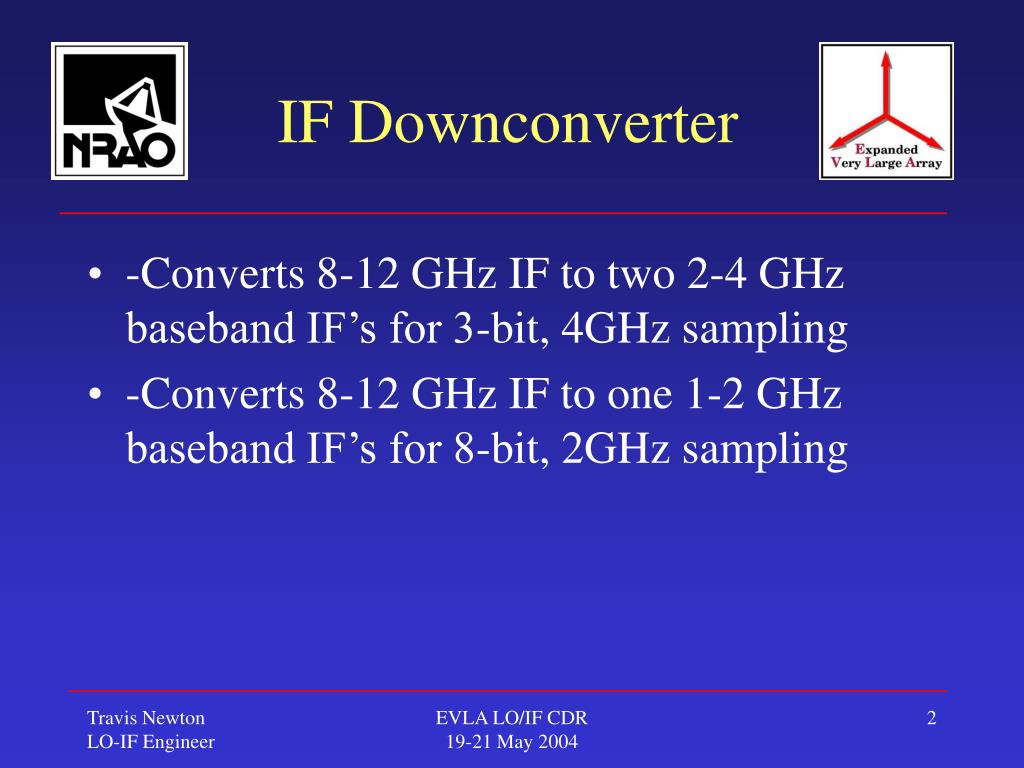 NRAO

IF Downconverter

Expanded Very Large Array

• -Converts 8-12 GHz IF to two 2-4 GHz baseband IF’s for 3-bit, 4GHz sampling
• -Converts 8-12 GHz IF to one 1-2 GHz baseband IF’s for 8-bit, 2GHz sampling

Travis Newton
LO-IF Engineer

EVLA LO/IF CDR
19-21 May 2004

2